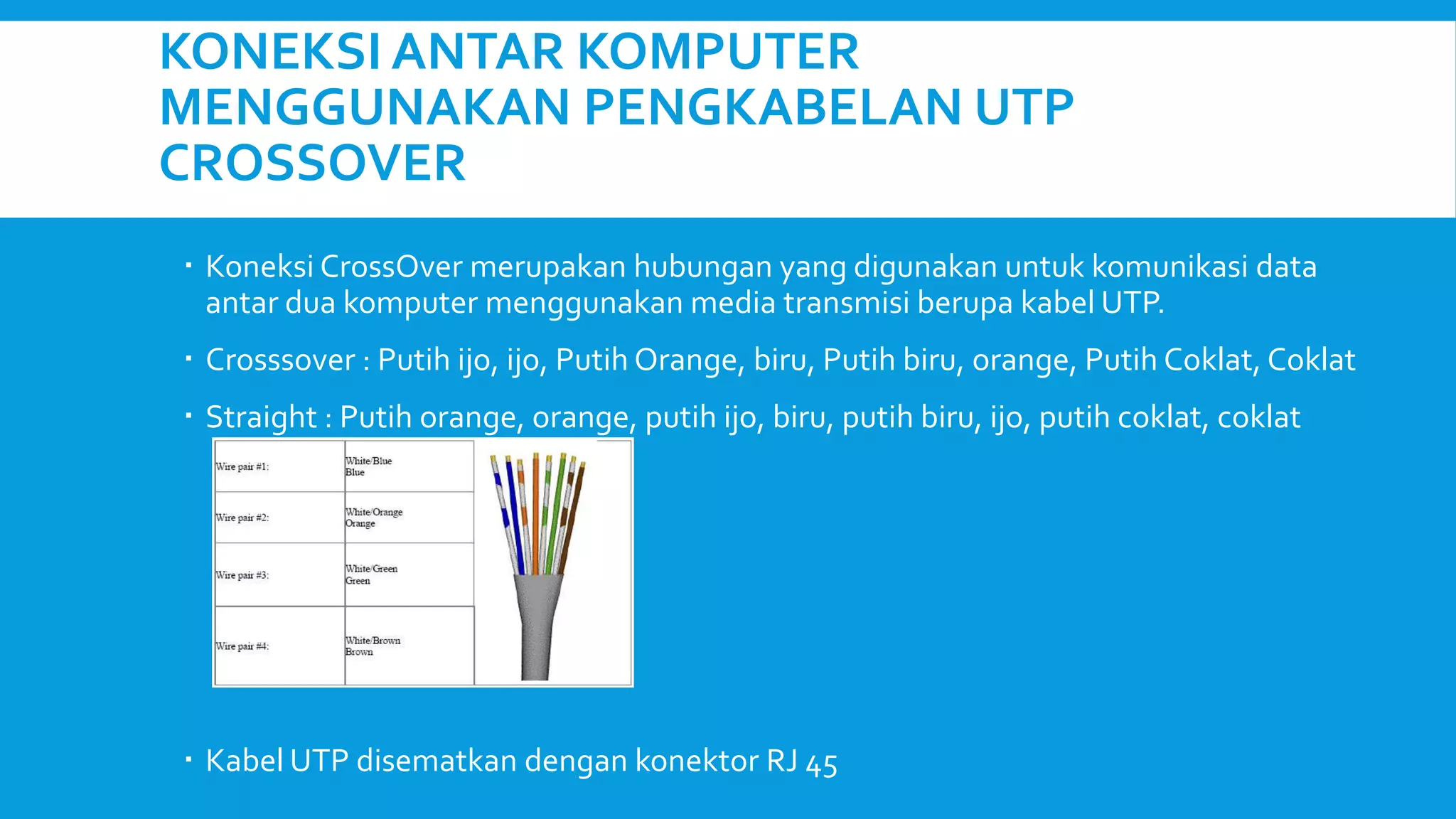 KONEKSI ANTAR KOMPUTER MENGGUNAKAN PENGKABELAN UTP CROSSOVER

▪ Koneksi CrossOver merupakan hubungan yang digunakan untuk komunikasi data antar dua komputer menggunakan media transmisi berupa kabel UTP.

▪ Crosssover : Putih ijo, ijo, Putih Orange, biru, Putih biru, orange, Putih Coklat, Coklat

▪ Straight : Putih orange, orange, putih ijo, biru, putih biru, ijo, putih coklat, coklat

| Wire pair #1: | White/Blue Blue |
|---|---|
| Wire pair #2: | White/Orange Orange |
| Wire pair #3: | White/Green Green |
| Wire pair #4: | White/Brown Brown |

▪ Kabel UTP disematkan dengan konektor RJ 45